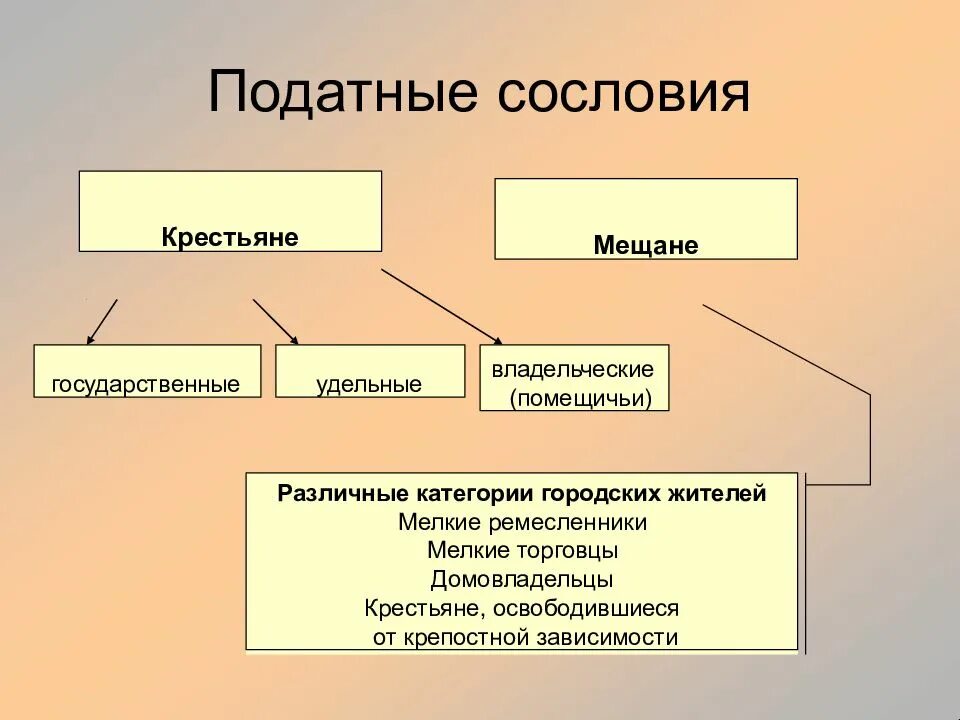 Податные сословия

Крестьяне

Мещане

государственные

удельные

владельческие (помещичьи)

Различные категории городских жителей
Мелкие ремесленники
Мелкие торговцы
Домовладельцы
Крестьяне, освободившиеся от крепостной зависимости